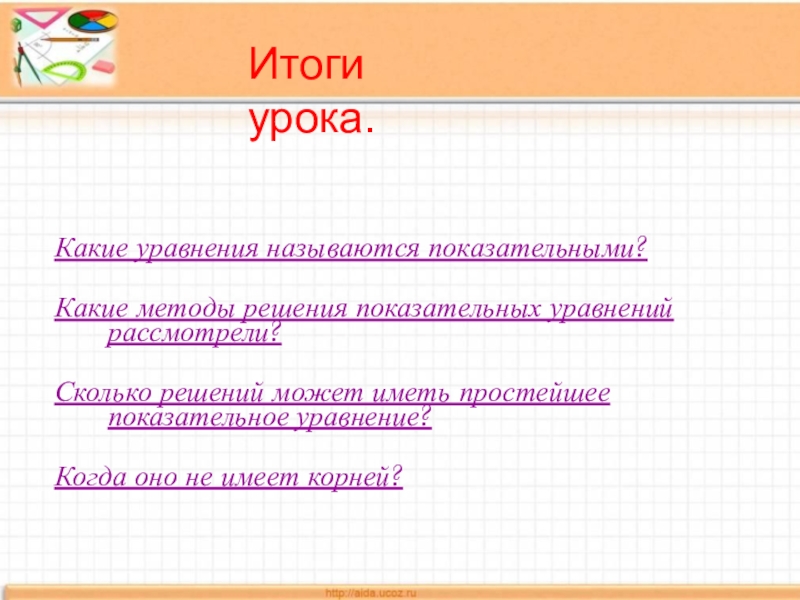 Итоги урока.

Какие уравнения называются показательными?

Какие методы решения показательных уравнений рассмотрели?

Сколько решений может иметь простейшее показательное уравнение?

Когда оно не имеет корней?

http://aida.ucoz.ru